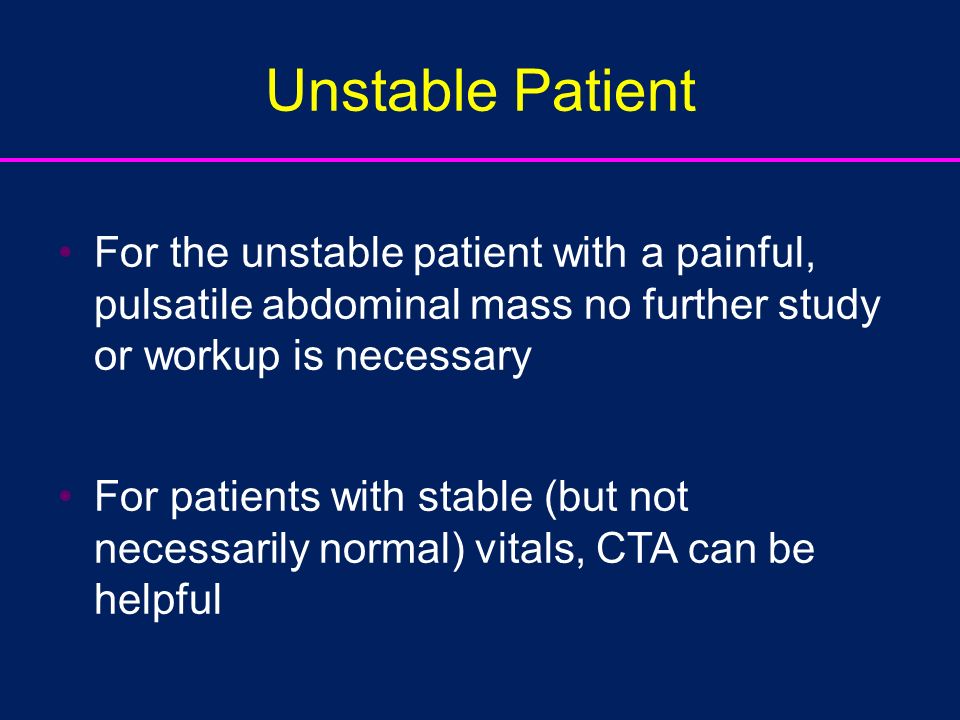 Unstable Patient

• For the unstable patient with a painful, pulsatile abdominal mass no further study or workup is necessary

• For patients with stable (but not necessarily normal) vitals, CTA can be helpful